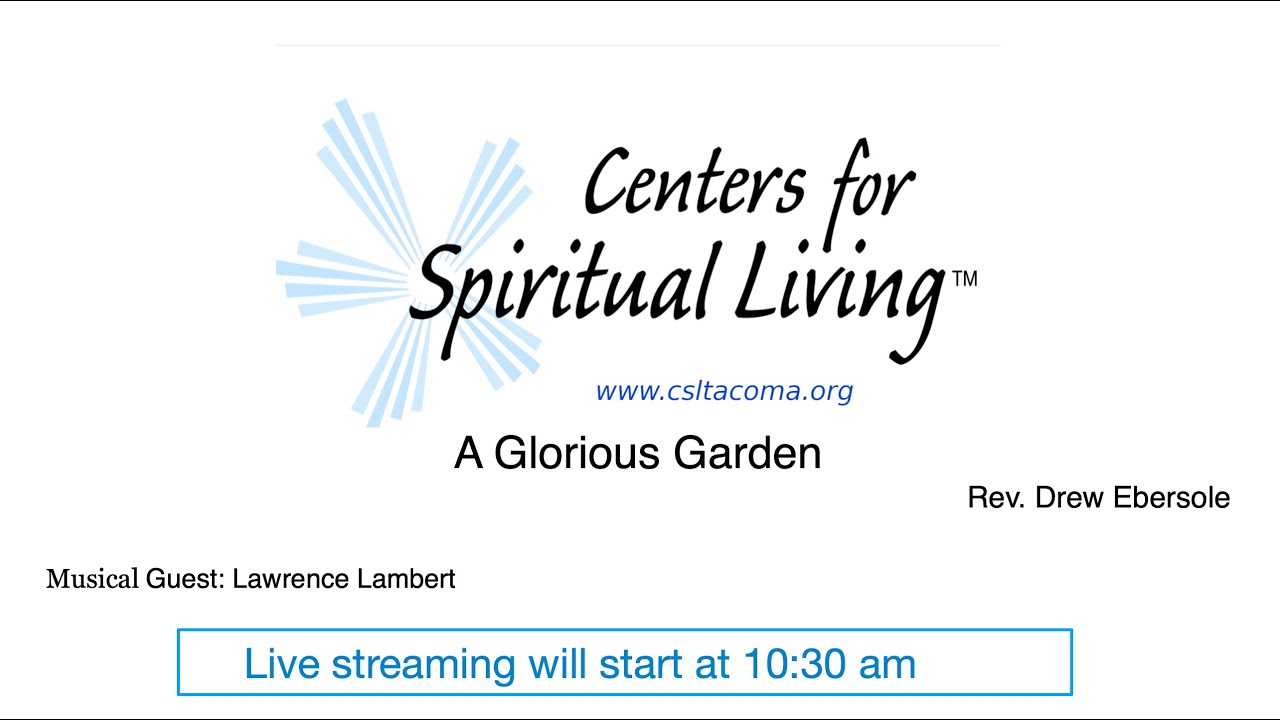 Centers for Spiritual Living™

www.csltacoma.org

A Glorious Garden

Rev. Drew Ebersole

Musical Guest: Lawrence Lambert

Live streaming will start at 10:30 am